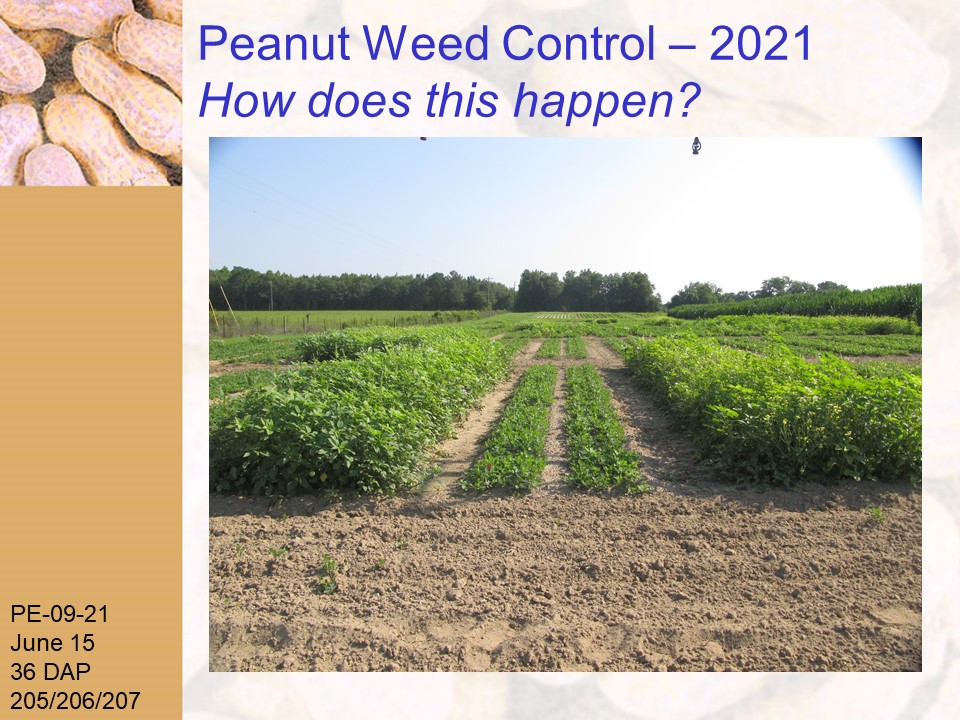 Peanut Weed Control – 2021
How does this happen?

PE-09-21
June 15
36 DAP
205/206/207